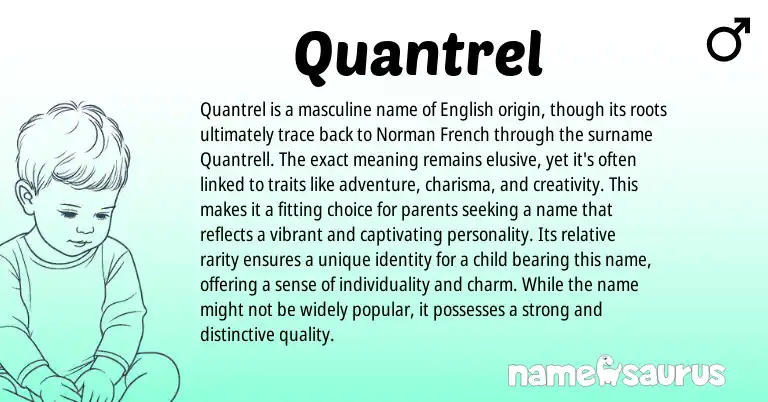 Quantrel

♂

Quantrel is a masculine name of English origin, though its roots ultimately trace back to Norman French through the surname Quantrell. The exact meaning remains elusive, yet it's often linked to traits like adventure, charisma, and creativity. This makes it a fitting choice for parents seeking a name that reflects a vibrant and captivating personality. Its relative rarity ensures a unique identity for a child bearing this name, offering a sense of individuality and charm. While the name might not be widely popular, it possesses a strong and distinctive quality.

namesaurus